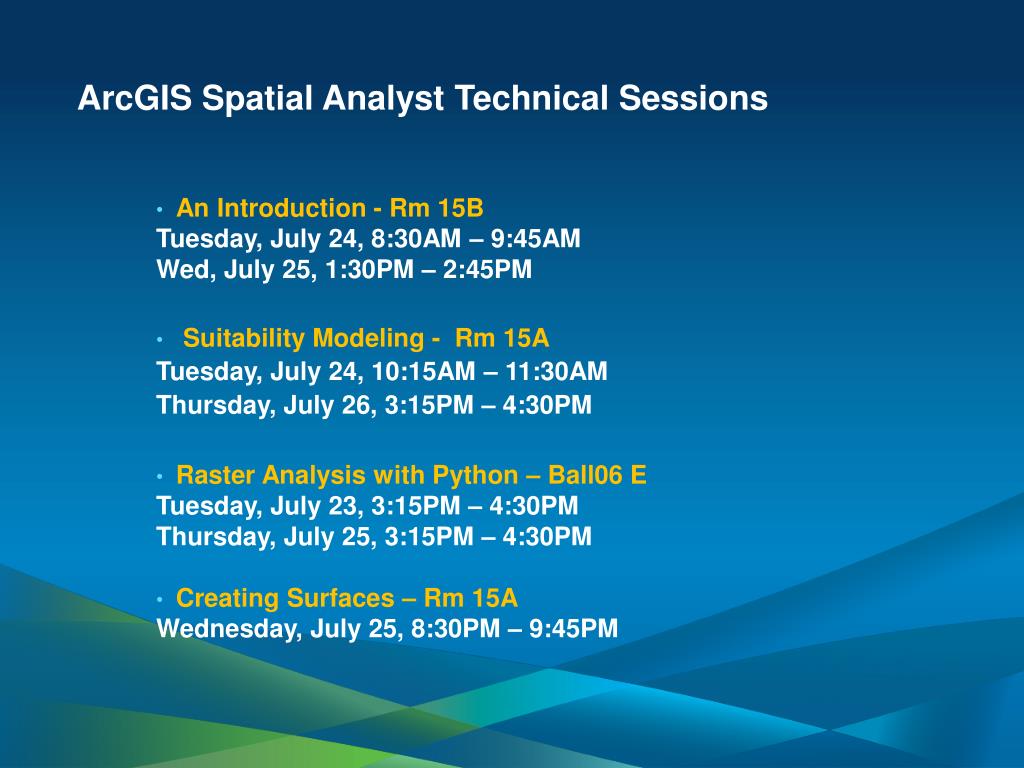 ArcGIS Spatial Analyst Technical Sessions

• An Introduction - Rm 15B
Tuesday, July 24, 8:30AM – 9:45AM
Wed, July 25, 1:30PM – 2:45PM

• Suitability Modeling - Rm 15A
Tuesday, July 24, 10:15AM – 11:30AM
Thursday, July 26, 3:15PM – 4:30PM

• Raster Analysis with Python – Ball06 E
Tuesday, July 23, 3:15PM – 4:30PM
Thursday, July 25, 3:15PM – 4:30PM

• Creating Surfaces – Rm 15A
Wednesday, July 25, 8:30PM – 9:45PM